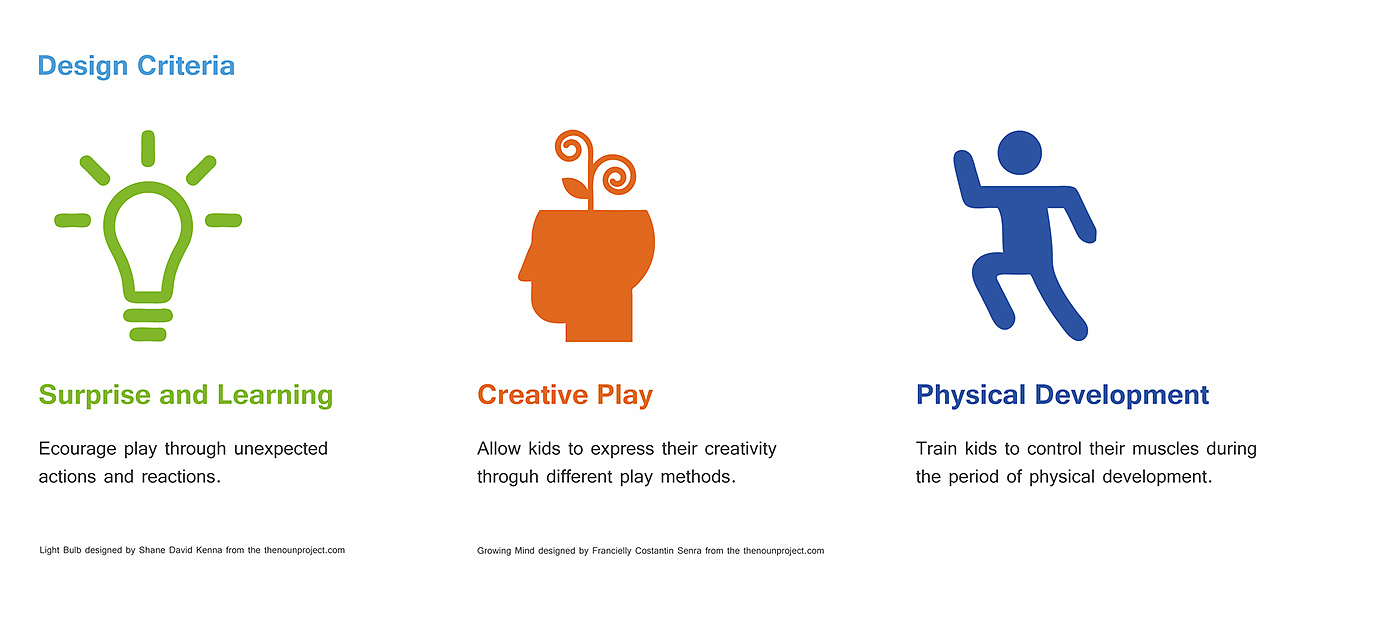 Design Criteria

Surprise and Learning

Ecourage play through unexpected actions and reactions.

Light Bulb designed by Shane David Kenna from the thenounproject.com

Creative Play

Allow kids to express their creativity throguh different play methods.

Growing Mind designed by Francielly Costantin Senra from the thenounproject.com

Physical Development

Train kids to control their muscles during the period of physical development.